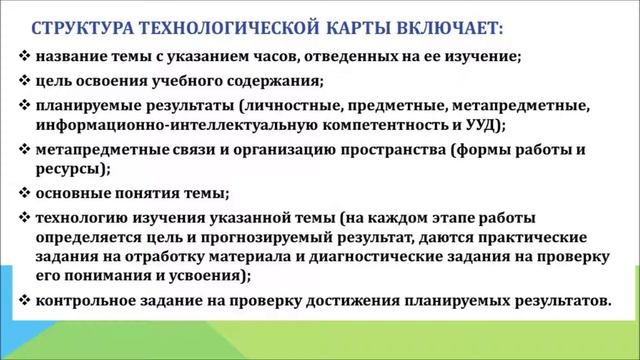 СТРУКТУРА ТЕХНОЛОГИЧЕСКОЙ КАРТЫ ВКЛЮЧАЕТ:

❖ название темы с указанием часов, отведенных на ее изучение;

❖ цель освоения учебного содержания;

❖ планируемые результаты (личностные, предметные, метапредметные, информационно-интеллектуальную компетентность и УУД);

❖ метапредметные связи и организацию пространства (формы работы и ресурсы);

❖ основные понятия темы;

❖ технологию изучения указанной темы (на каждом этапе работы определяется цель и прогнозируемый результат, даются практические задания на отработку материала и диагностические задания на проверку его понимания и усвоения);

❖ контрольное задание на проверку достижения планируемых результатов.